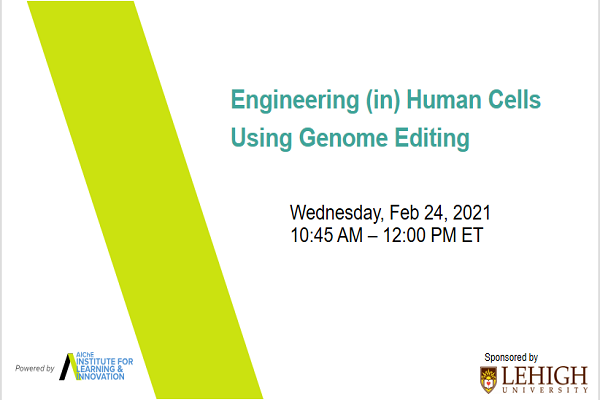 Engineering (in) Human Cells Using Genome Editing

Wednesday, Feb 24, 2021
10:45 AM – 12:00 PM ET

Powered by AIChE INSTITUTE FOR LEARNING & INNOVATION

Sponsored by
LEHIGH UNIVERSITY